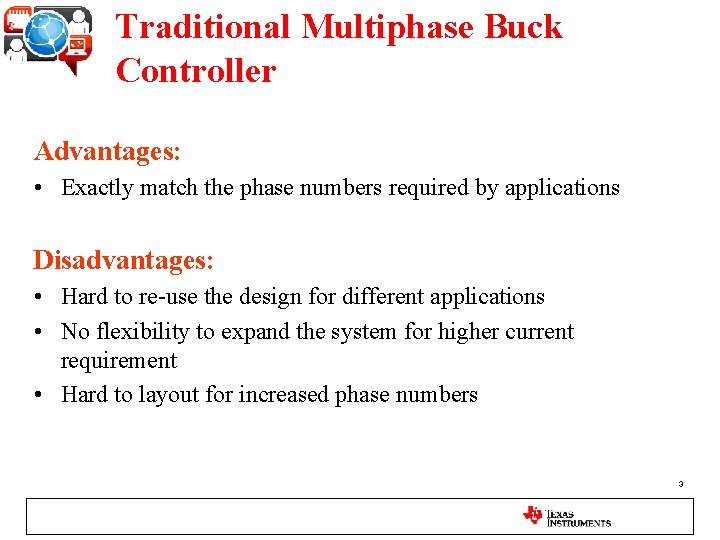 Traditional Multiphase Buck Controller

Advantages:
• Exactly match the phase numbers required by applications

Disadvantages:
• Hard to re-use the design for different applications
• No flexibility to expand the system for higher current requirement
• Hard to layout for increased phase numbers

3

TEXAS INSTRUMENTS